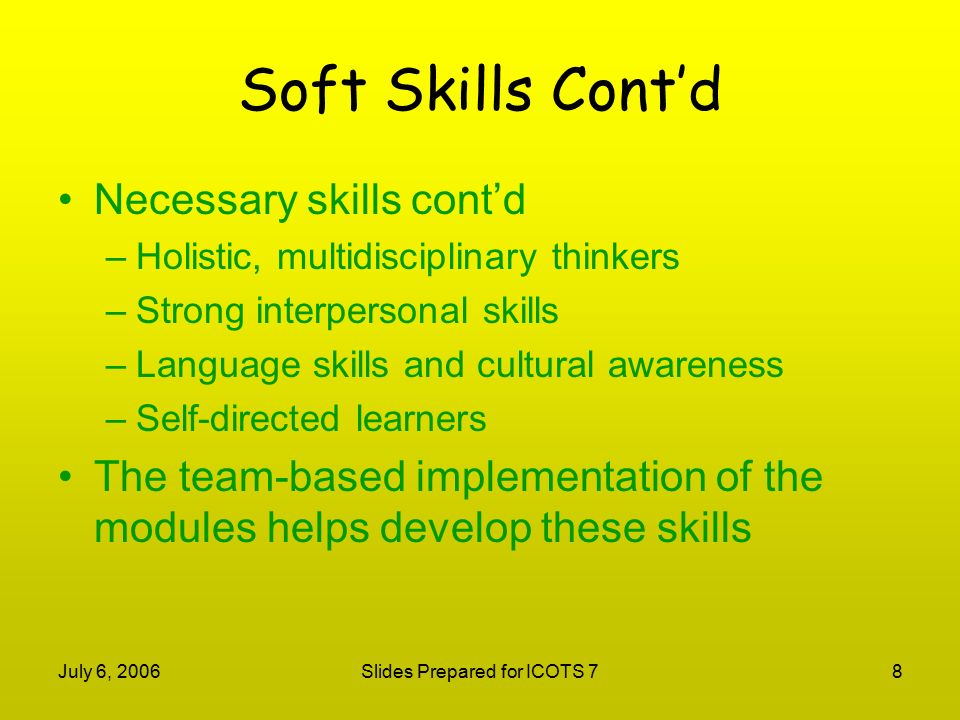 Soft Skills Cont’d

• Necessary skills cont’d
– Holistic, multidisciplinary thinkers
– Strong interpersonal skills
– Language skills and cultural awareness
– Self-directed learners
• The team-based implementation of the modules helps develop these skills

July 6, 2006 Slides Prepared for ICOTS 7 8